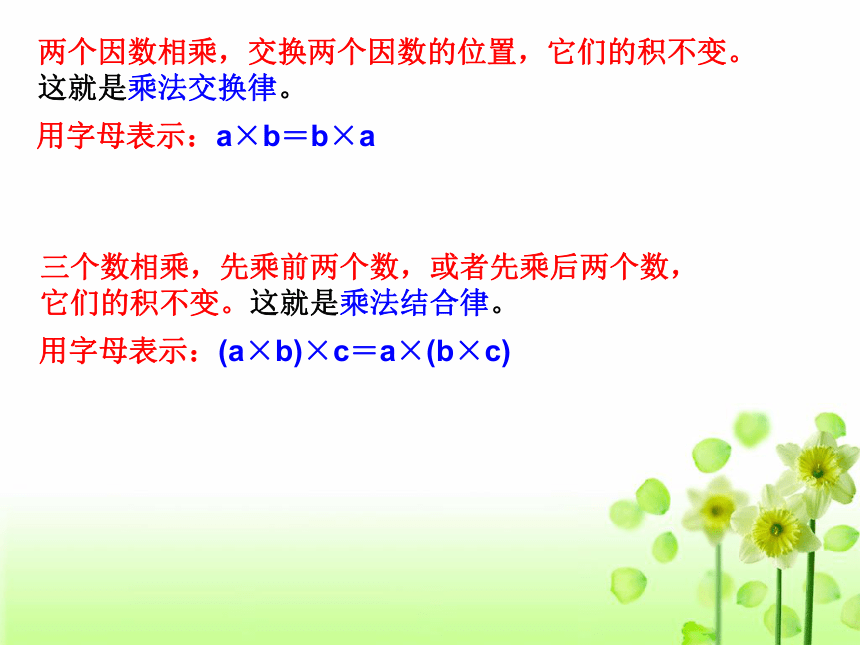 两个因数相乘，交换两个因数的位置，它们的积不变。这就是乘法交换律。

用字母表示：$a \times b = b \times a$

三个数相乘，先乘前两个数，或者先乘后两个数，它们的积不变。这就是乘法结合律。

用字母表示：$(a \times b) \times c = a \times (b \times c)$